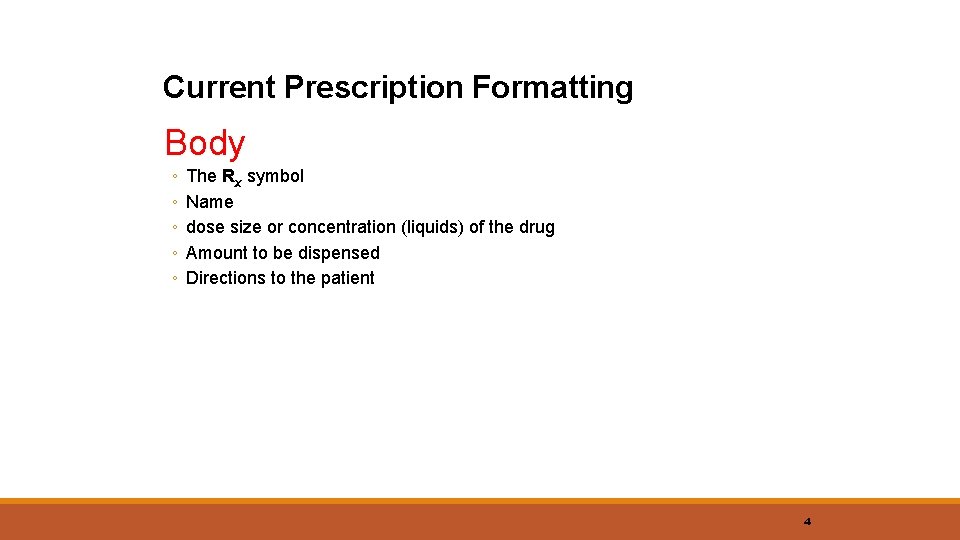 Current Prescription Formatting

Body

◦ The $R_x$ symbol
◦ Name
◦ dose size or concentration (liquids) of the drug
◦ Amount to be dispensed
◦ Directions to the patient

4